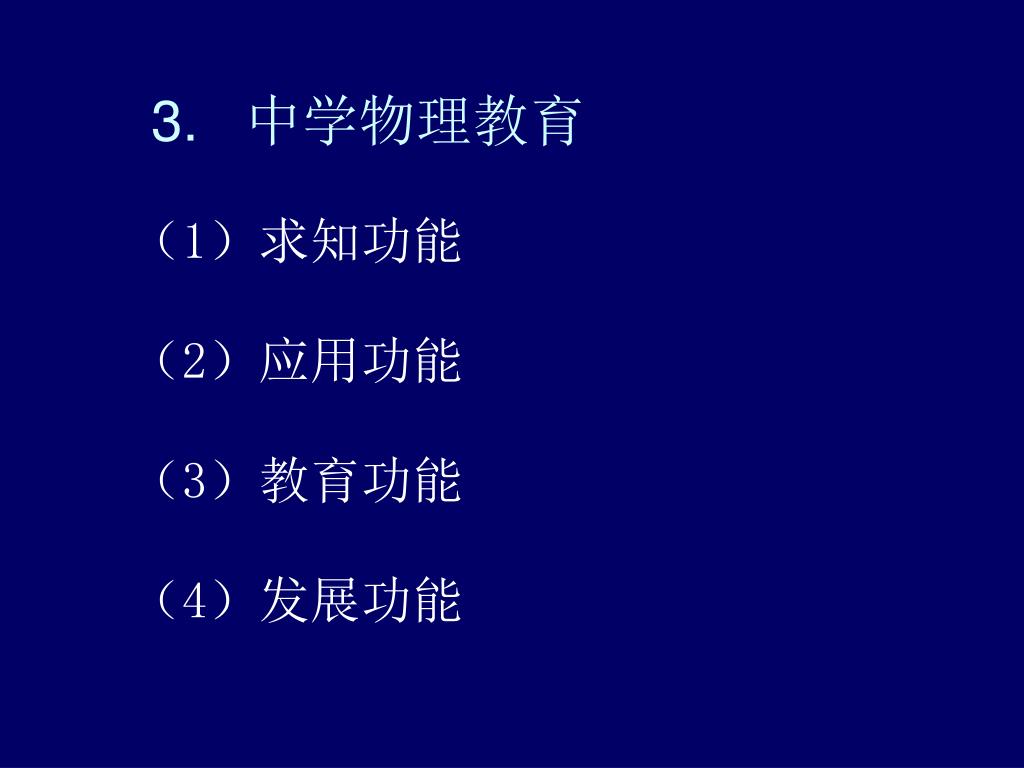 3. 中学物理教育

（1）求知功能

（2）应用功能

（3）教育功能

（4）发展功能